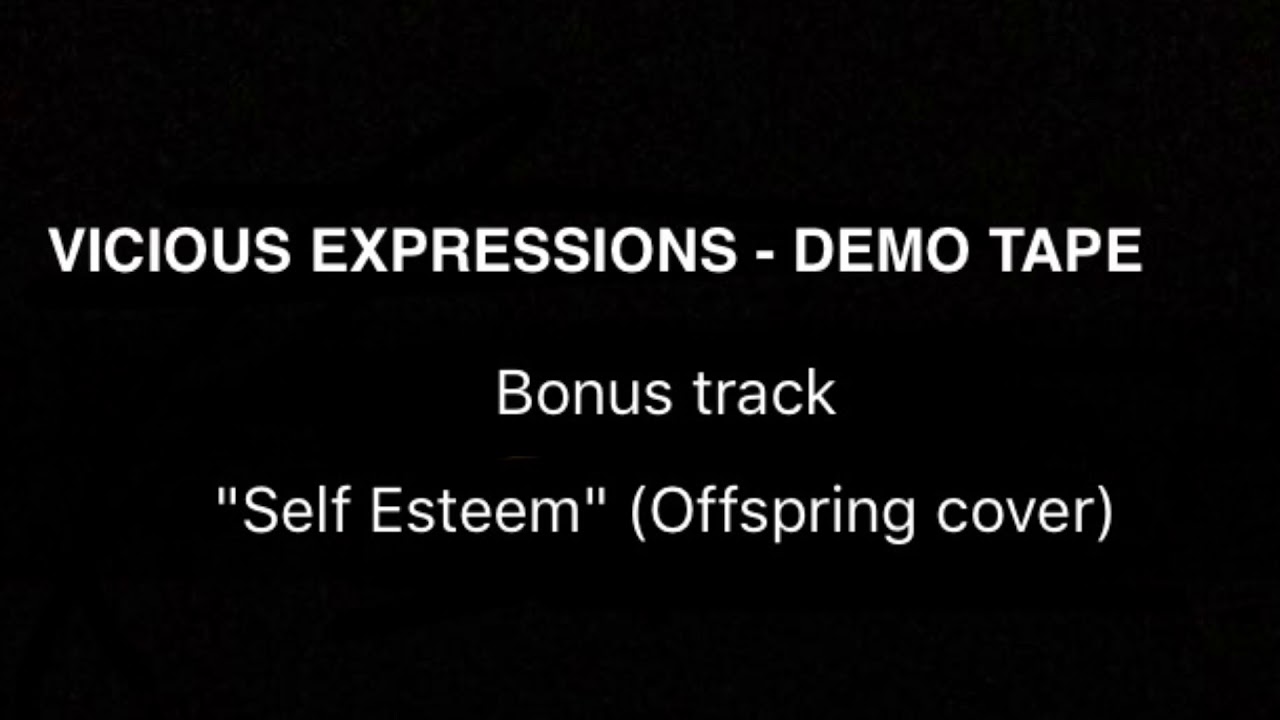 VICIOUS EXPRESSIONS - DEMO TAPE

Bonus track

"Self Esteem" (Offspring cover)